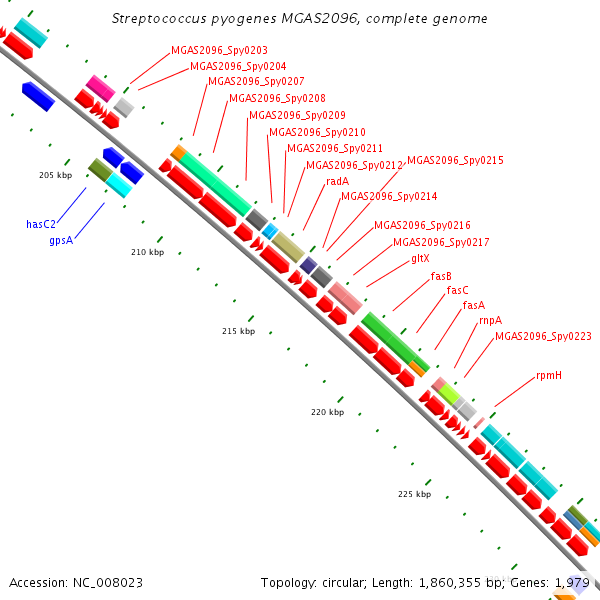 Streptococcus pyogenes MGAS2096, complete genome

MGAS2096_Spy0203
MGAS2096_Spy0204
MGAS2096_Spy0207
MGAS2096_Spy0208
MGAS2096_Spy0209
MGAS2096_Spy0210
MGAS2096_Spy0211
MGAS2096_Spy0212
MGAS2096_Spy0215
radA
MGAS2096_Spy0214
MGAS2096_Spy0216
MGAS2096_Spy0217
gltX
fasB
fasC
fasA
rnpA
MGAS2096_Spy0223
rpmH

205 kbp
hasC2
gpsA
210 kbp
215 kbp
220 kbp
225 kbp

Accession: NC_008023
Topology: circular; Length: 1,860,355 bp; Genes: 1,979